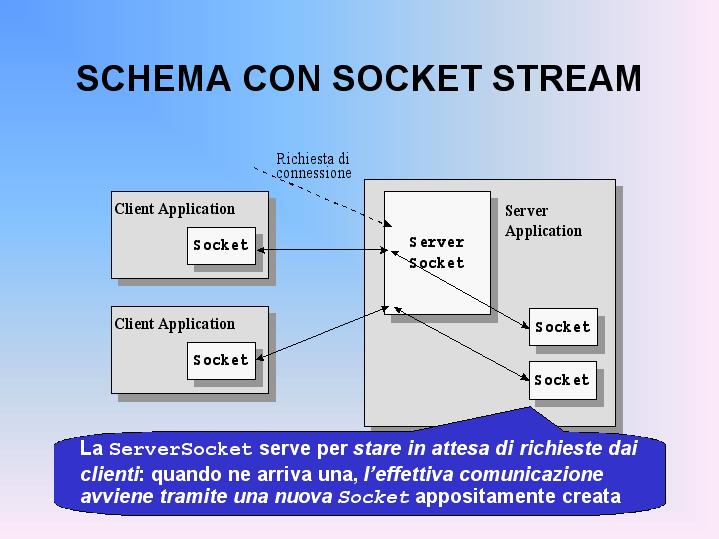 SCHEMA CON SOCKET STREAM

Richiesta di connessione

Client Application

Socket

Client Application

Socket

Server Socket

Server Application

Socket

Socket

La ServerSocket serve per stare in attesa di richieste dai clienti: quando ne arriva una, l'effettiva comunicazione avviene tramite una nuova Socket appositamente creata